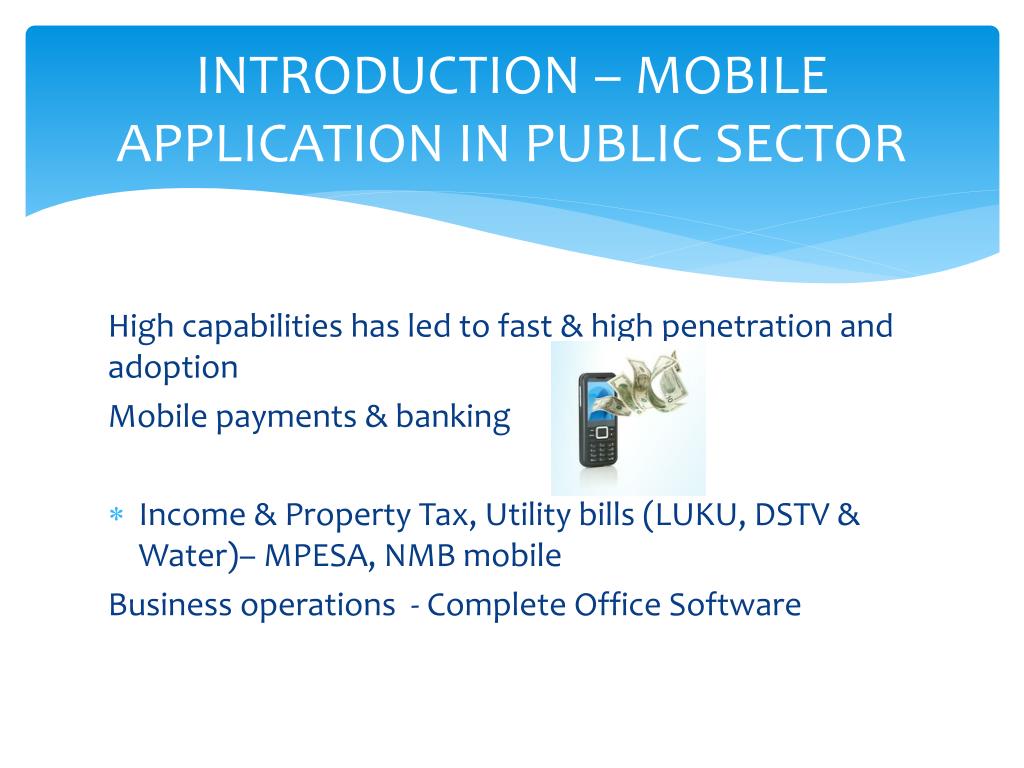 INTRODUCTION – MOBILE APPLICATION IN PUBLIC SECTOR

High capabilities has led to fast & high penetration and adoption

Mobile payments & banking

* Income & Property Tax, Utility bills (LUKU, DSTV & Water)– MPESA, NMB mobile

Business operations - Complete Office Software